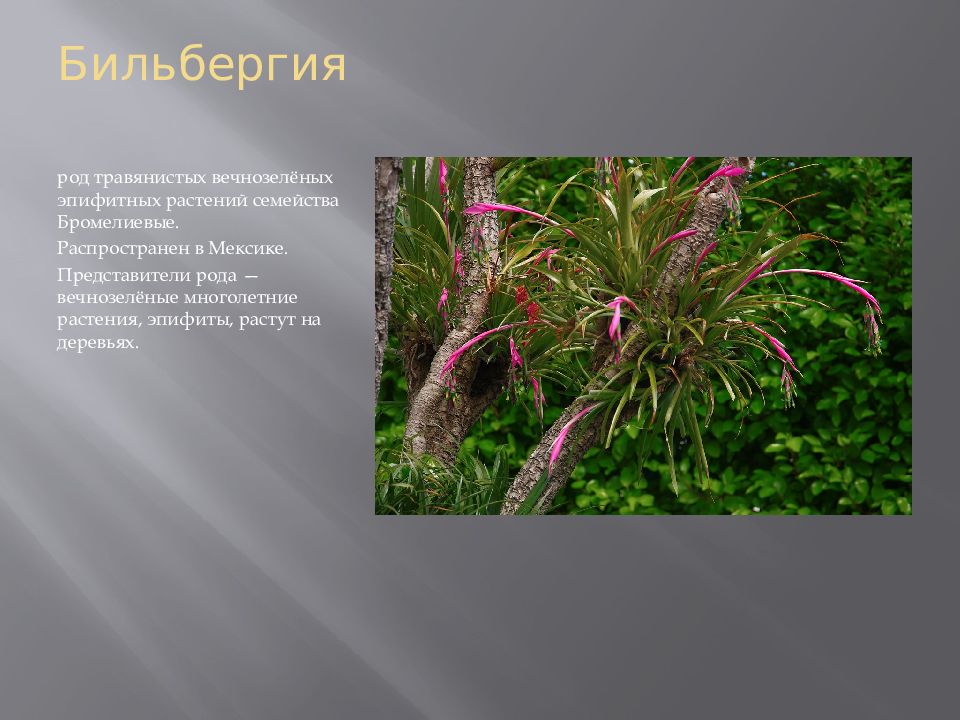 Бильбергия

род травянистых вечнозелёных эпифитных растений семейства Бромелиевые.

Распространен в Мексике.

Представители рода — вечнозелёные многолетние растения, эпифиты, растут на деревьях.